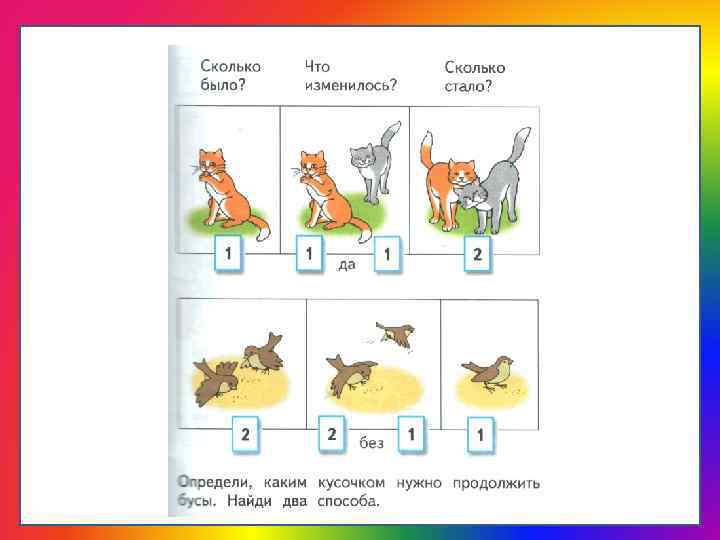 Сколько было?

Что изменилось?

Сколько стало?

1

1

да

1

2

2

2

без

1

1

Определи, каким кусочком нужно продолжить бусы. Найди два способа.